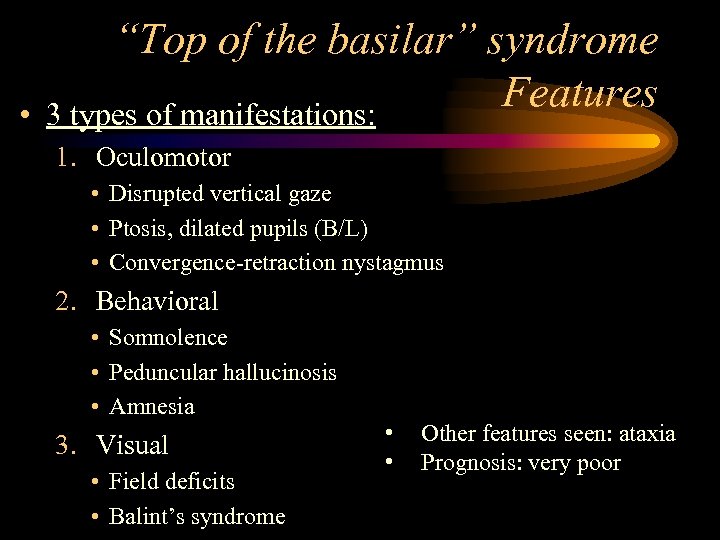 “Top of the basilar” syndrome Features

• 3 types of manifestations:

1. Oculomotor
• Disrupted vertical gaze
• Ptosis, dilated pupils (B/L)
• Convergence-retraction nystagmus

2. Behavioral
• Somnolence
• Peduncular hallucinosis
• Amnesia

3. Visual
• Field deficits
• Balint’s syndrome

• Other features seen: ataxia
• Prognosis: very poor